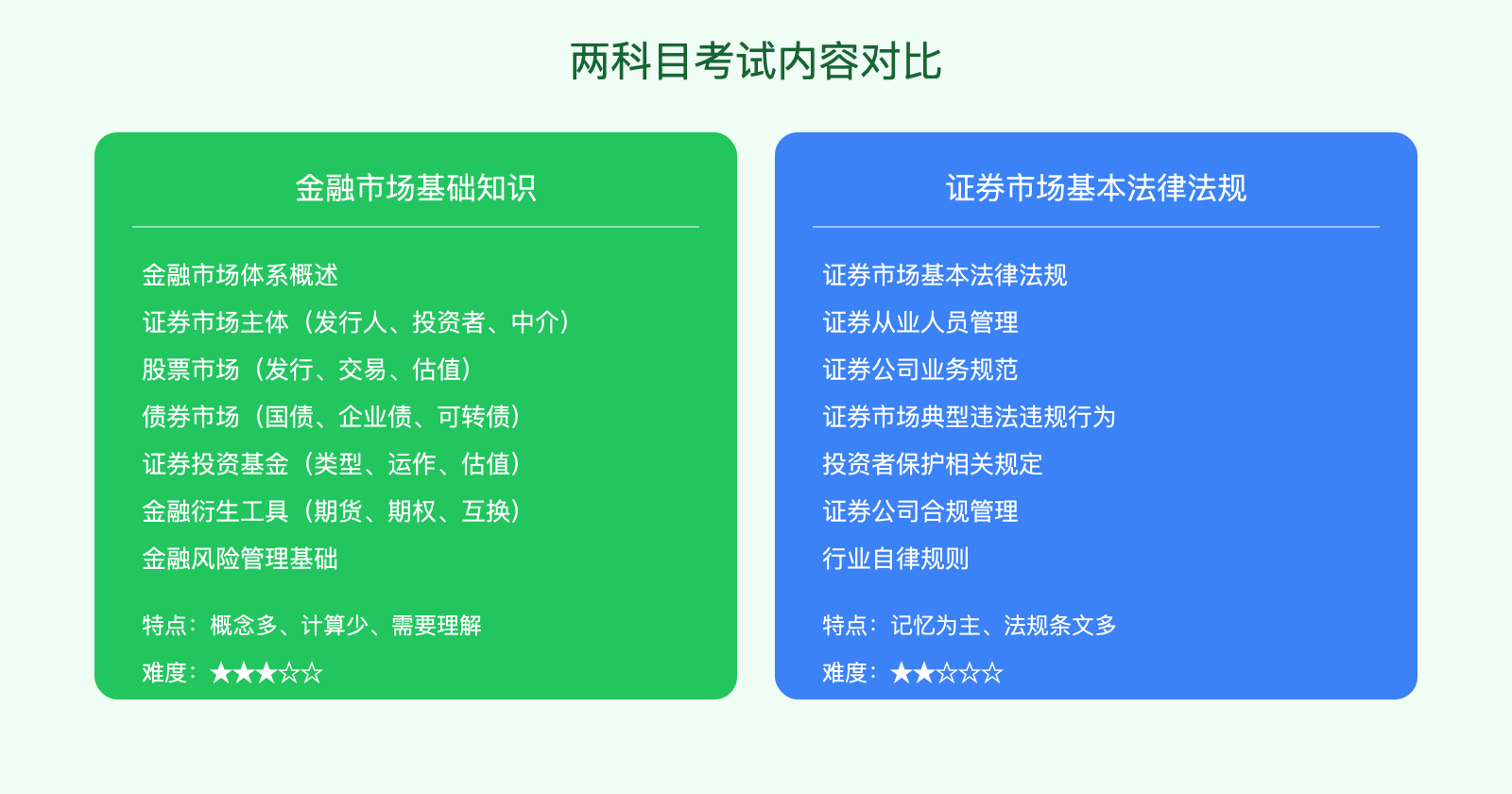 两科目考试内容对比

金融市场基础知识

金融市场体系概述
证券市场主体（发行人、投资者、中介）
股票市场（发行、交易、估值）
债券市场（国债、企业债、可转债）
证券投资基金（类型、运作、估值）
金融衍生工具（期货、期权、互换）
金融风险管理基础

特点：概念多、计算少、需要理解
难度：★★★☆☆

证券市场基本法律法规

证券市场基本法律法规
证券从业人员管理
证券公司业务规范
证券市场典型违法违规行为
投资者保护相关规定
证券公司合规管理
行业自律规则

特点：记忆为主、法规条文多
难度：★★☆☆☆